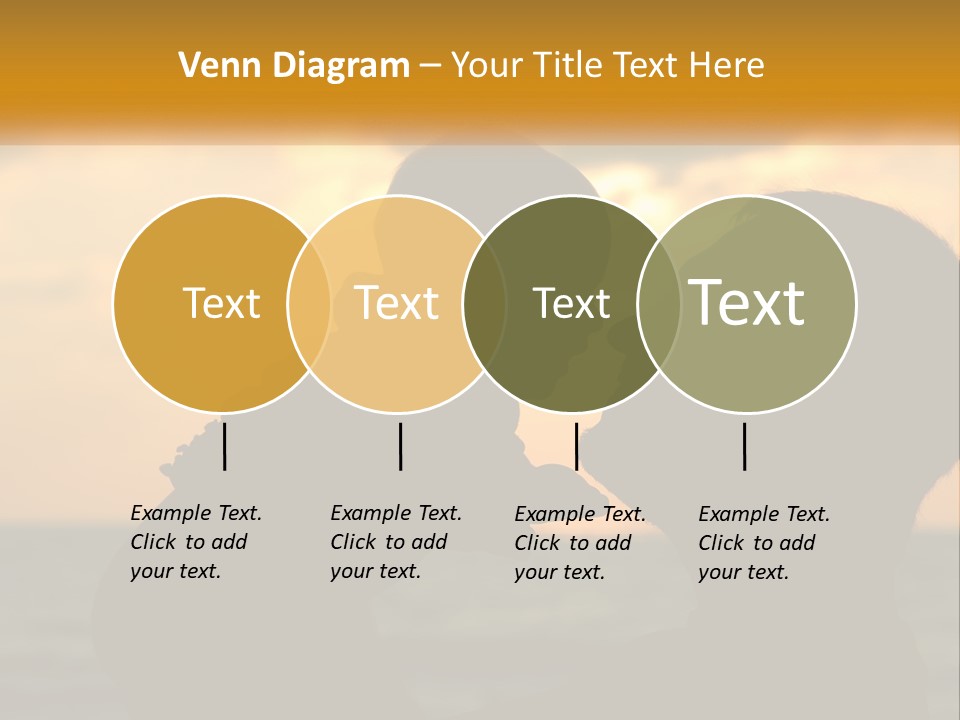 Venn Diagram – Your Title Text Here

Text

Text

Text

Text

Example Text. Click to add your text.

Example Text. Click to add your text.

Example Text. Click to add your text.

Example Text. Click to add your text.